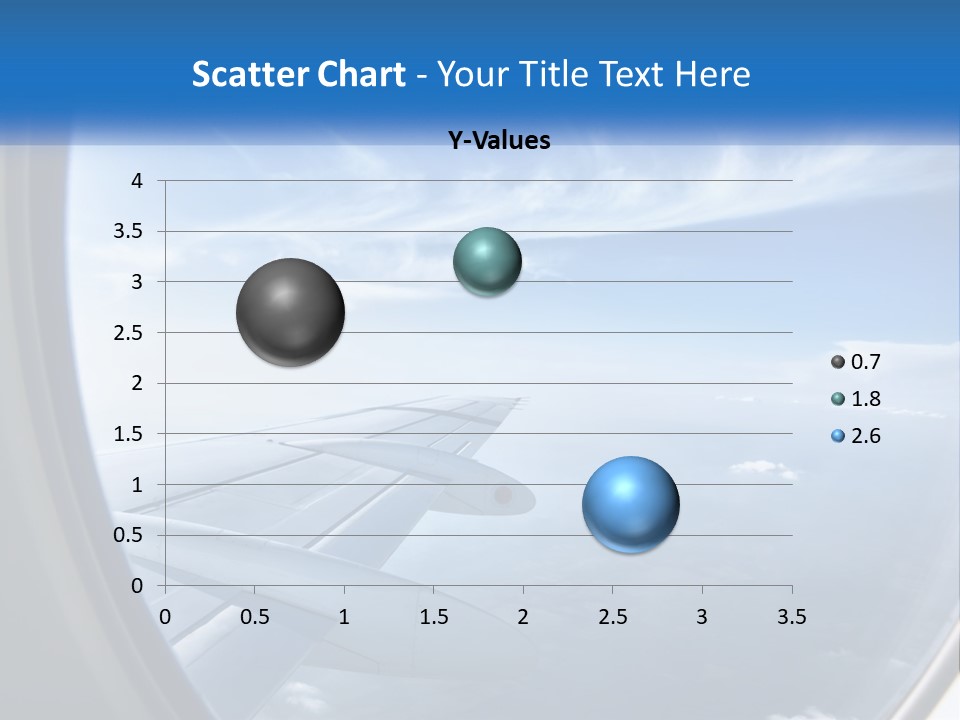 Scatter Chart - Your Title Text Here

Y-Values

4
3.5
3
2.5
2
1.5
1
0.5
0

0 0.5 1 1.5 2 2.5 3 3.5

0.7
1.8
2.6